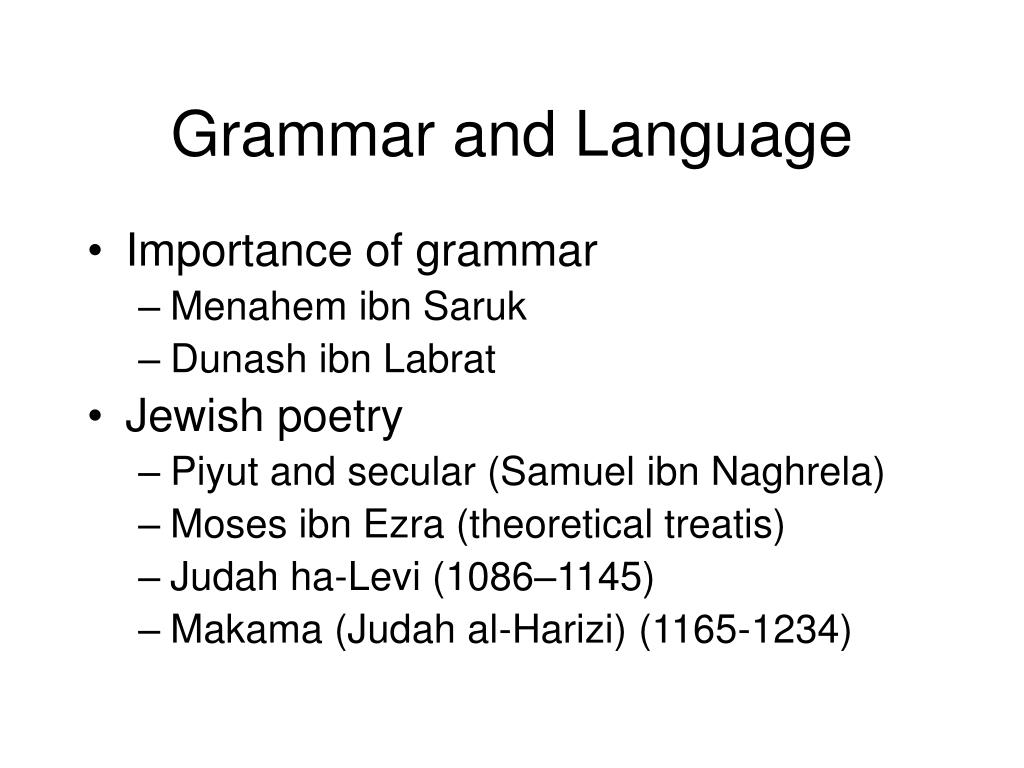 Grammar and Language

• Importance of grammar
– Menahem ibn Saruk
– Dunash ibn Labrat
• Jewish poetry
– Piyut and secular (Samuel ibn Naghrela)
– Moses ibn Ezra (theoretical treatis)
– Judah ha-Levi (1086–1145)
– Makama (Judah al-Harizi) (1165-1234)